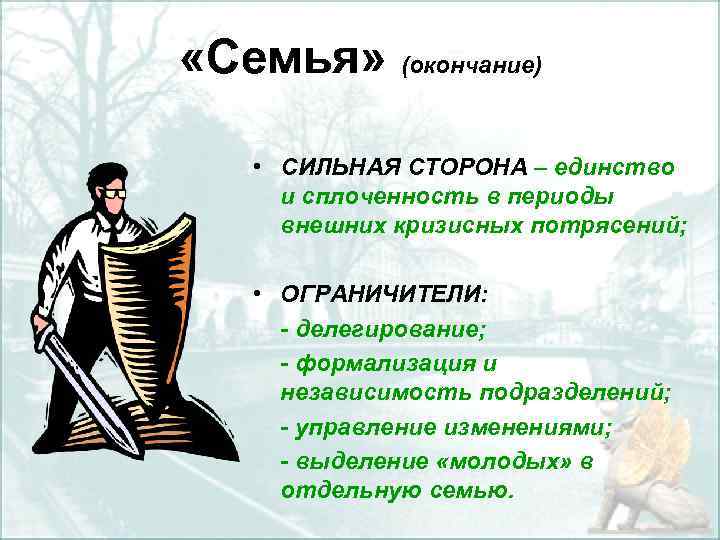 «Семья» (окончание)

• СИЛЬНАЯ СТОРОНА – единство и сплоченность в периоды внешних кризисных потрясений;

• ОГРАНИЧИТЕЛИ:

- делегирование;

- формализация и независимость подразделений;

- управление изменениями;

- выделение «молодых» в отдельную семью.